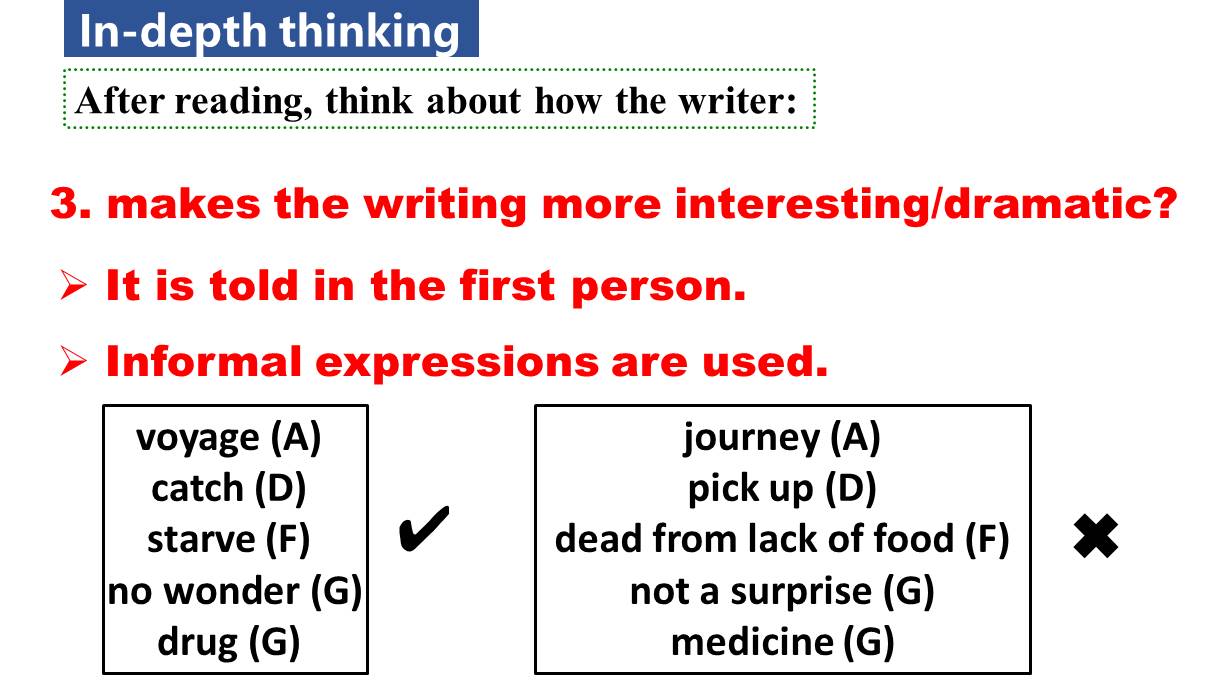 In-depth thinking

After reading, think about how the writer:

3. makes the writing more interesting/dramatic?

➢ It is told in the first person.

➢ Informal expressions are used.

voyage (A)
catch (D)
starve (F)
no wonder (G)
drug (G)

✔

journey (A)
pick up (D)
dead from lack of food (F)
not a surprise (G)
medicine (G)

✖